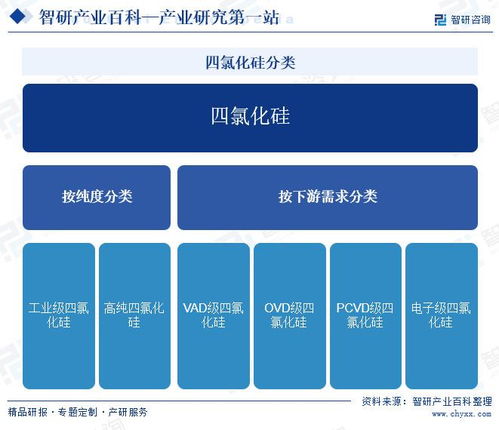 智研产业百科—产业研究第一站

智研咨询

四氯化硅分类

四氯化硅

按纯度分类

按下游需求分类

工业级四氯化硅

高纯四氯化硅

VAD级四氯化硅

OVD级四氯化硅

PCVD级四氯化硅

电子级四氯化硅

精品研报 · 专题定制 · 产研服务

资料来源：智研产业百科整理

www.chyxx.com